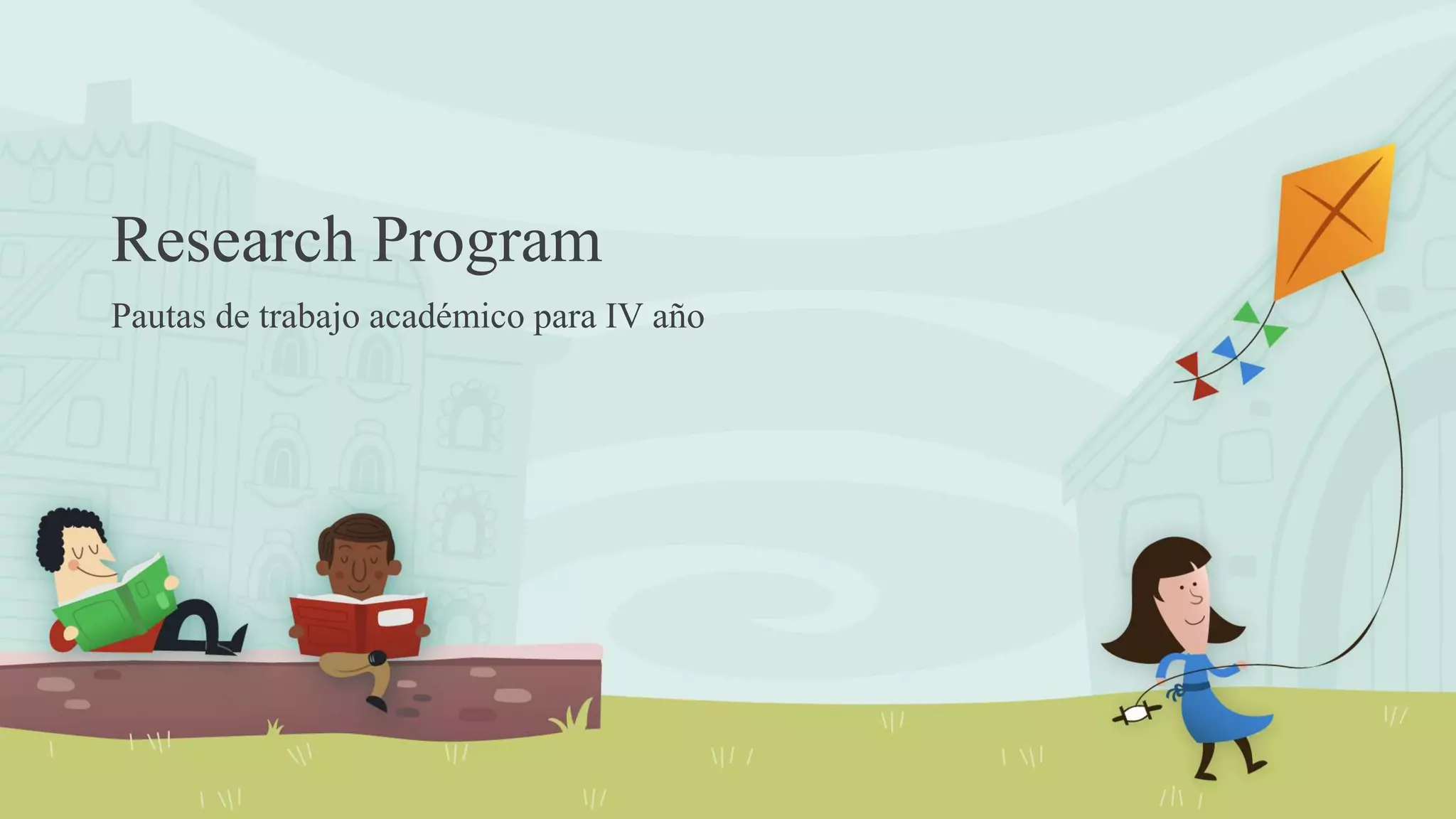 Research Program

Pautas de trabajo académico para IV año